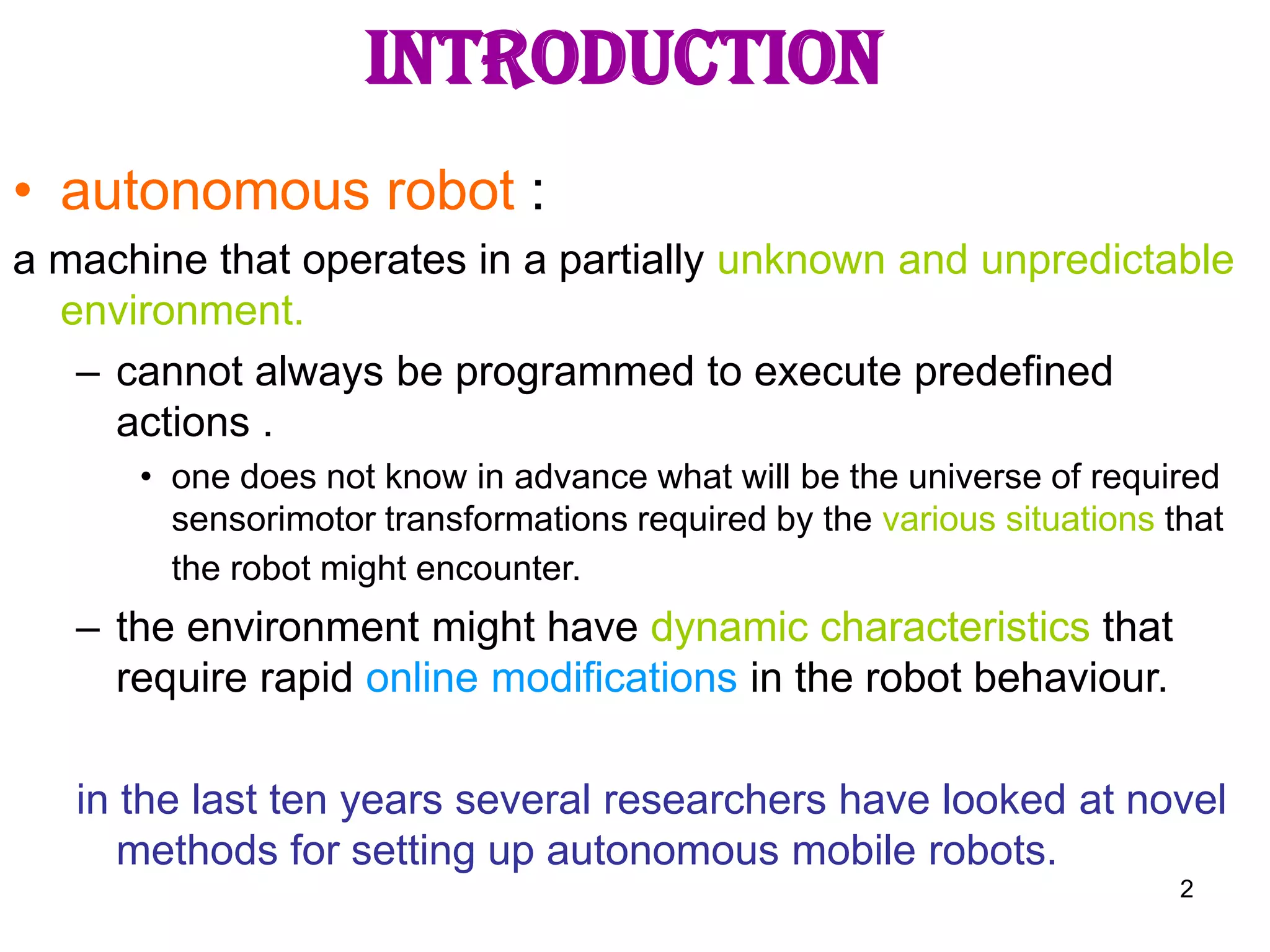 INTRODUCTION

• autonomous robot :

a machine that operates in a partially unknown and unpredictable environment.

– cannot always be programmed to execute predefined actions .

• one does not know in advance what will be the universe of required sensorimotor transformations required by the various situations that the robot might encounter.

– the environment might have dynamic characteristics that require rapid online modifications in the robot behaviour.

in the last ten years several researchers have looked at novel methods for setting up autonomous mobile robots.

2